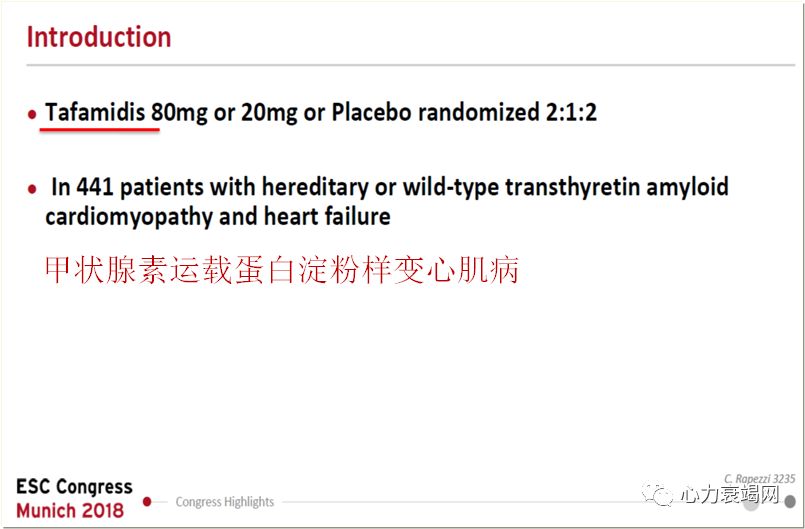 Introduction

• Tafamidis 80mg or 20mg or Placebo randomized 2:1:2

• In 441 patients with hereditary or wild-type transthyretin amyloid cardiomyopathy and heart failure

甲状腺素运载蛋白淀粉样变心肌病

ESC Congress
Munich 2018

Congress Highlights

C. Rapezzi 3235

心力衰竭网